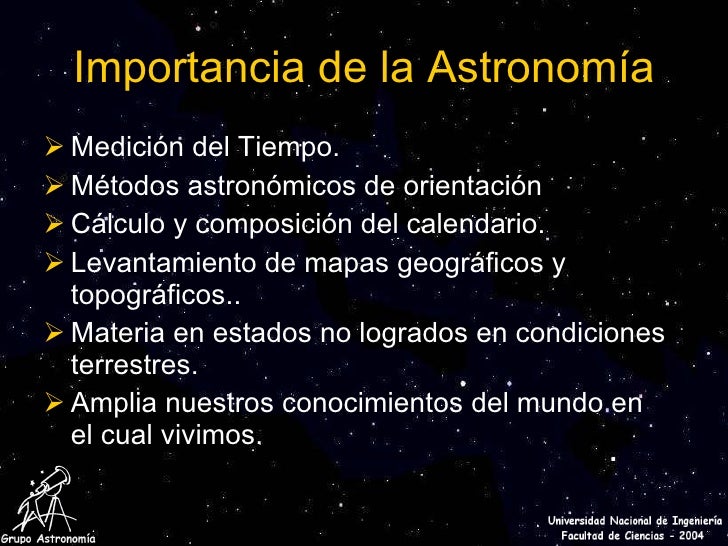 Importancia de la Astronomía

➢ Medición del Tiempo.
➢ Métodos astronómicos de orientación
➢ Cálculo y composición del calendario.
➢ Levantamiento de mapas geográficos y topográficos..
➢ Materia en estados no logrados en condiciones terrestres.
➢ Amplia nuestros conocimientos del mundo en el cual vivimos.

Grupo Astronomía

Universidad Nacional de Ingeniería
Facultad de Ciencias - 2004